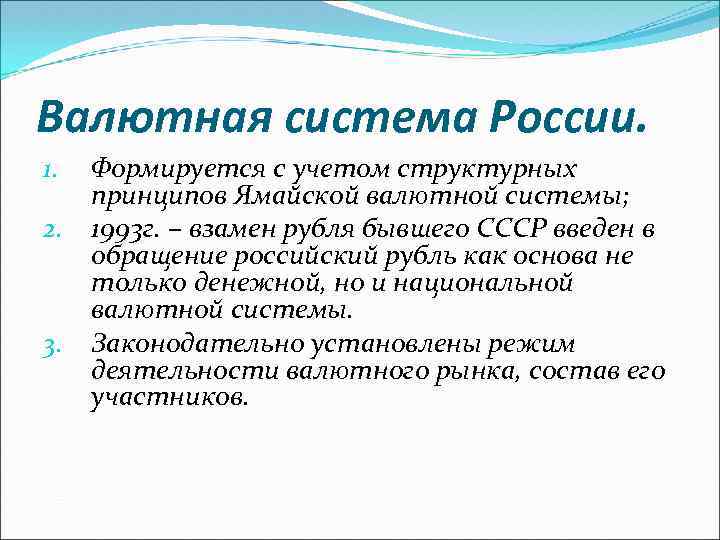 Валютная система России.

1. Формируется с учетом структурных принципов Ямайской валютной системы;
2. 1993г. – взамен рубля бывшего СССР введен в обращение российский рубль как основа не только денежной, но и национальной валютной системы.
3. Законодательно установлены режим деятельности валютного рынка, состав его участников.